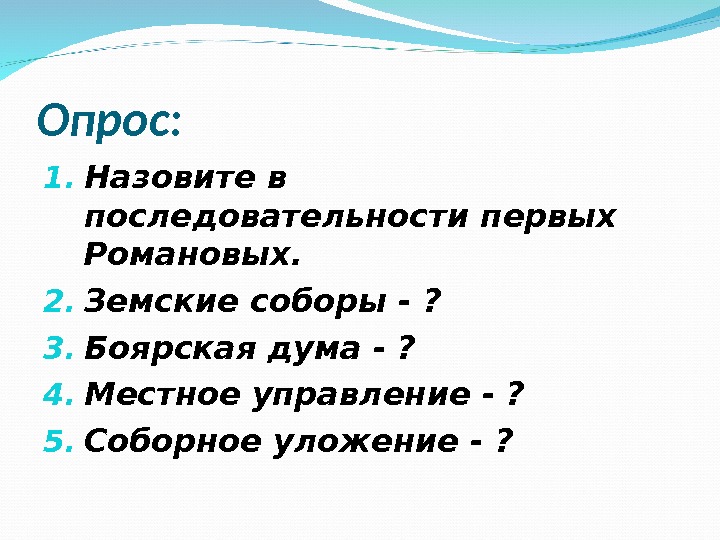 Опрос:

1. Назовите в последовательности первых Романовых.
2. Земские соборы - ?
3. Боярская дума - ?
4. Местное управление - ?
5. Соборное уложение - ?